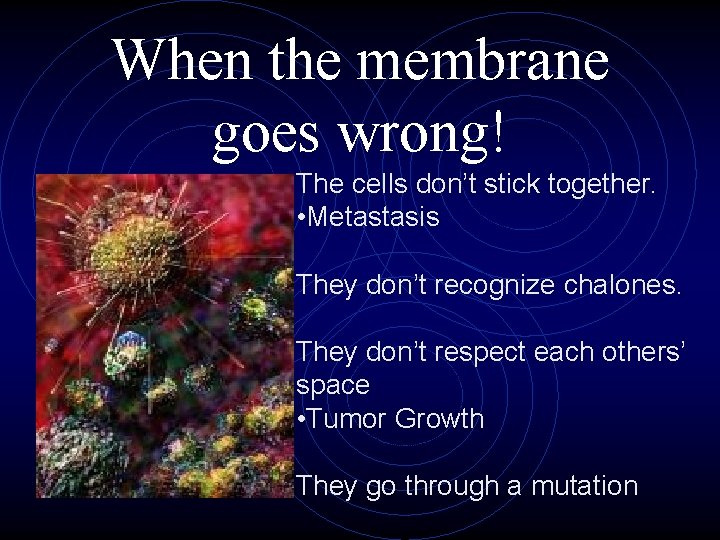 When the membrane goes wrong!

The cells don’t stick together.
•Metastasis

They don’t recognize chalones.

They don’t respect each others’ space
•Tumor Growth

They go through a mutation